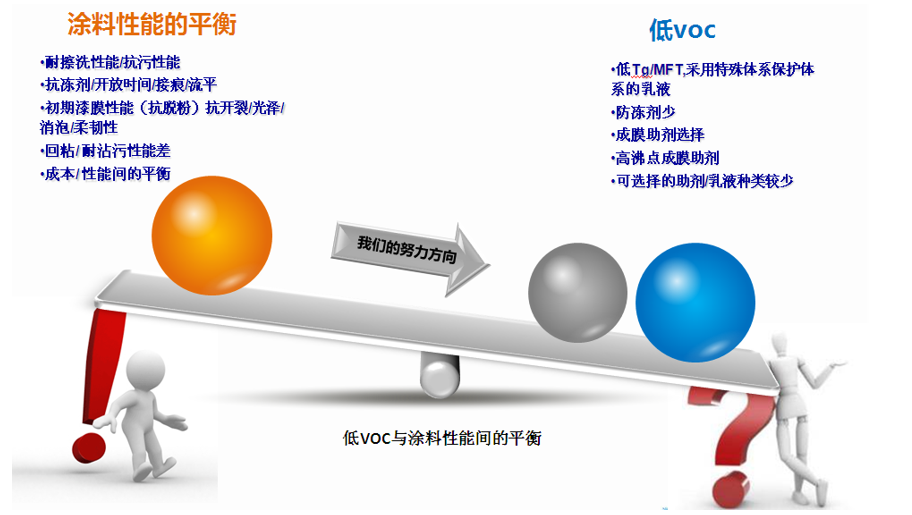 涂料性能的平衡

•耐擦洗性能/抗污性能
•抗冻剂/开放时间/接痕/流平
•初期漆膜性能（抗脱粉）抗开裂/光泽/消泡/柔韧性
•回粘/耐沾污性能差
•成本/性能间的平衡

低voc

•低Tg/MFT,采用特殊体系保护体系的乳液
•防冻剂少
•成膜助剂选择
•高沸点成膜助剂
•可选择的助剂/乳液种类较少

我们的努力方向

低VOC与涂料性能间的平衡